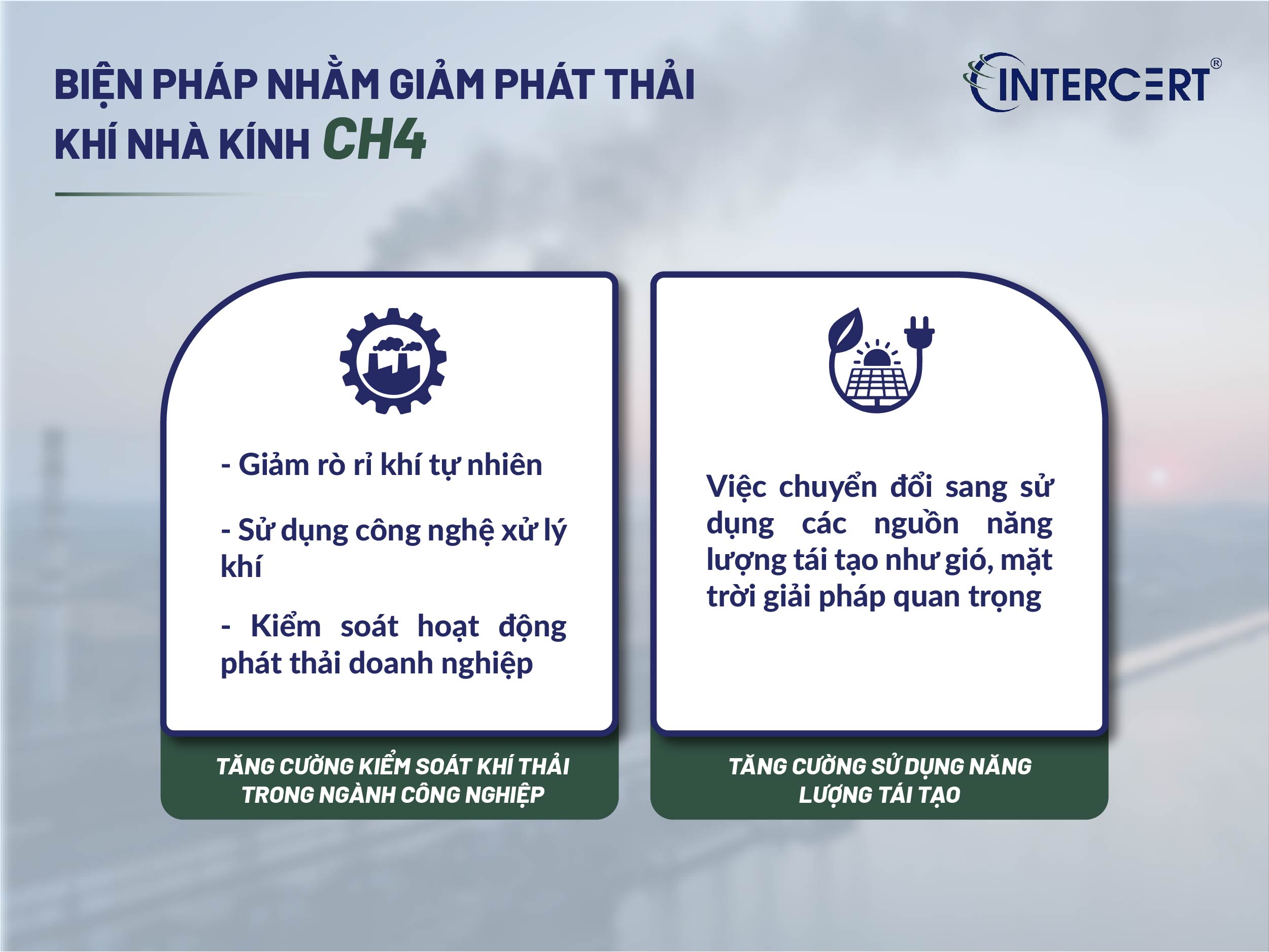 BIỆN PHÁP NHẰM GIẢM PHÁT THẢI KHÍ NHÀ KÍNH CH4

INTERCERT®

- Giảm rò rỉ khí tự nhiên

- Sử dụng công nghệ xử lý khí

- Kiểm soát hoạt động phát thải doanh nghiệp

TĂNG CƯỜNG KIỂM SOÁT KHÍ THẢI TRONG NGÀNH CÔNG NGHIỆP

Việc chuyển đổi sang sử dụng các nguồn năng lượng tái tạo như gió, mặt trời giải pháp quan trọng

TĂNG CƯỜNG SỬ DỤNG NĂNG LƯỢNG TÁI TẠO